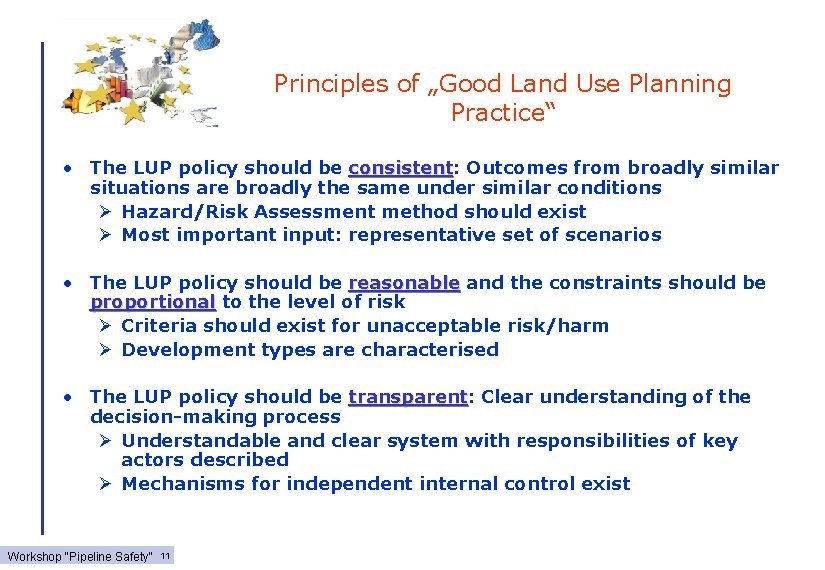 Principles of „Good Land Use Planning Practice“

• The LUP policy should be consistent: Outcomes from broadly similar situations are broadly the same under similar conditions
➢ Hazard/Risk Assessment method should exist
➢ Most important input: representative set of scenarios

• The LUP policy should be reasonable and the constraints should be proportional to the level of risk
➢ Criteria should exist for unacceptable risk/harm
➢ Development types are characterised

• The LUP policy should be transparent: Clear understanding of the decision-making process
➢ Understandable and clear system with responsibilities of key actors described
➢ Mechanisms for independent internal control exist

Workshop "Pipeline Safety" 11